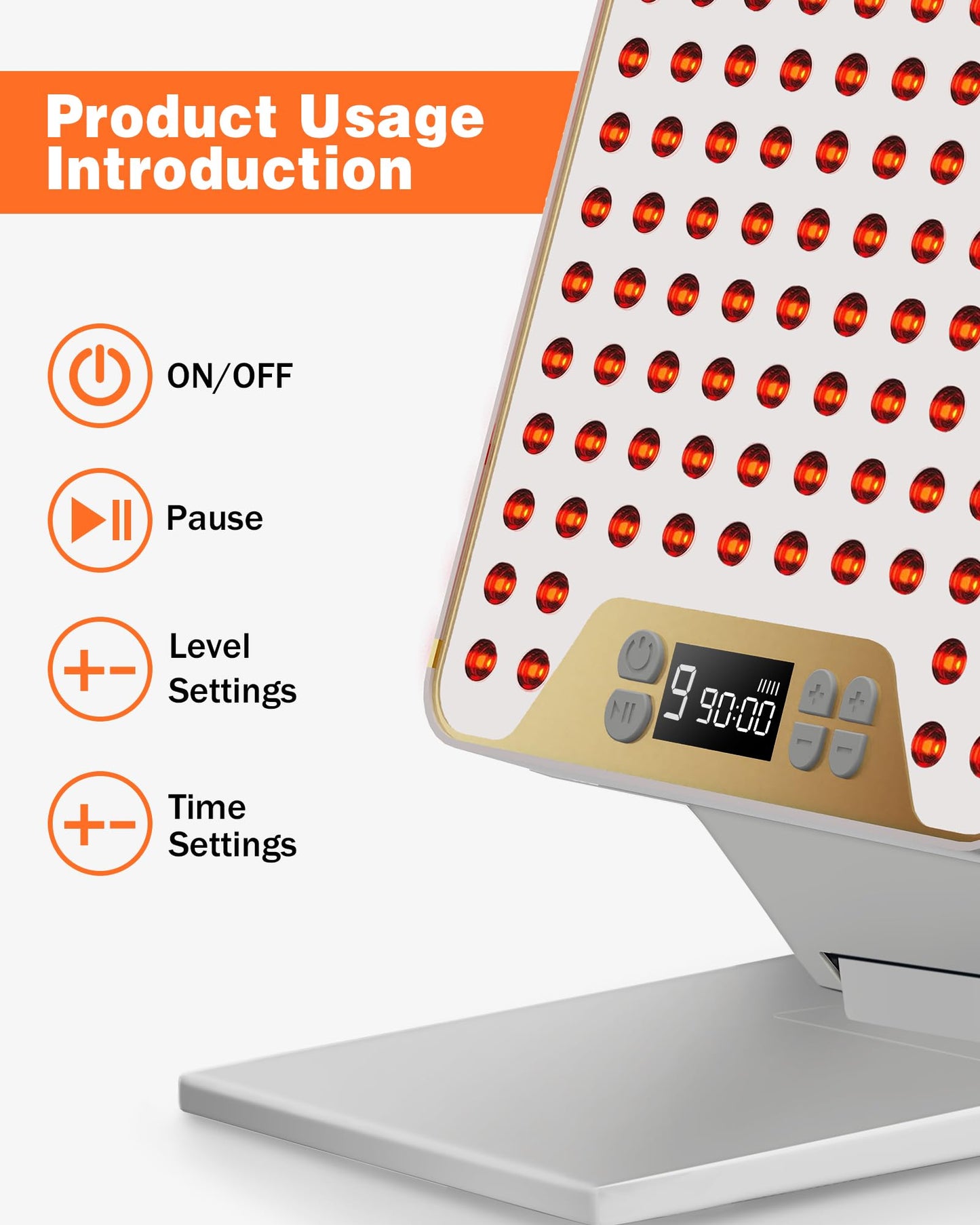 Product Usage Introduction

ON/OFF

Pause

Level Settings

Time Settings

9 90:00